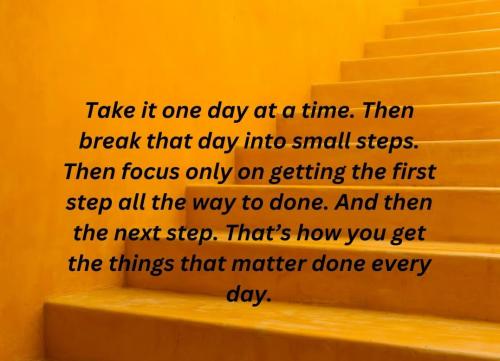 Take it one day at a time. Then break that day into small steps. Then focus only on getting the first step all the way to done. And then the next step. That's how you get the things that matter done every day.